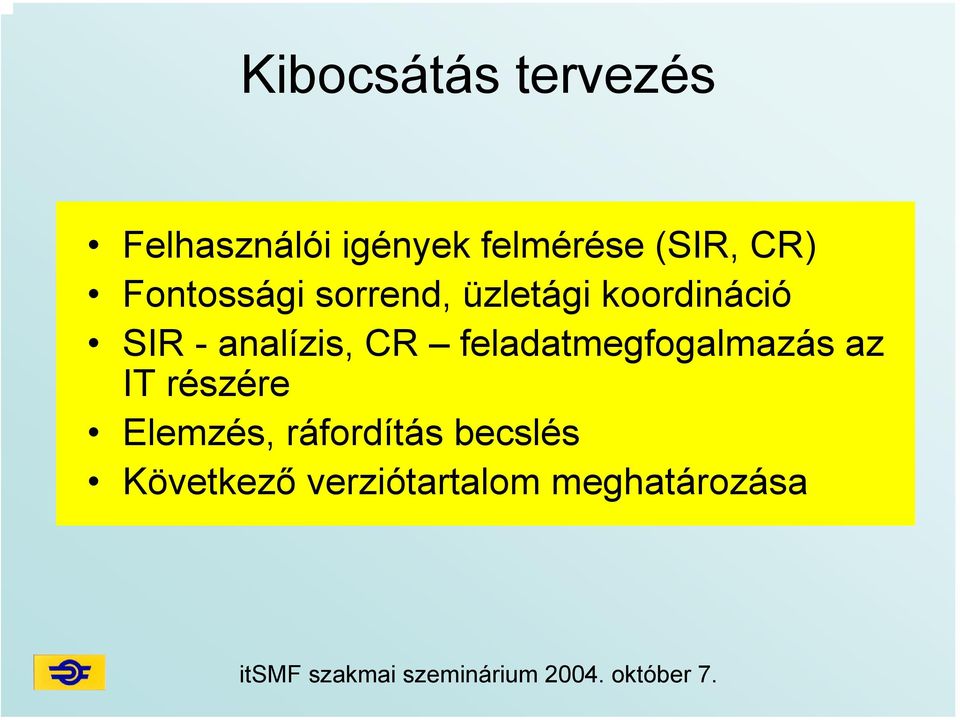 Kibocsátás tervezés

• Felhasználói igények felmérése (SIR, CR)
• Fontossági sorrend, üzletági koordináció
• SIR - analízis, CR – feladatmegfogalmazás az IT részére
• Elemzés, ráfordítás becslés
• Következő verziótartalom meghatározása

itSMF szakmai szeminárium 2004. október 7.